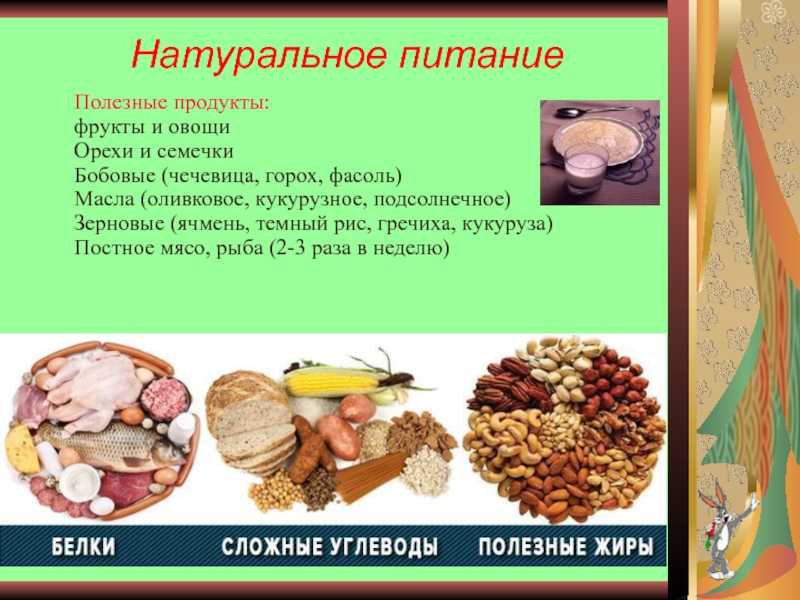 Натуральное питание

Полезные продукты:
фрукты и овощи
Орехи и семечки
Бобовые (чечевица, горох, фасоль)
Масла (оливковое, кукурузное, подсолнечное)
Зерновые (ячмень, темный рис, гречиха, кукуруза)
Постное мясо, рыба (2-3 раза в неделю)

БЕЛКИ
СЛОЖНЫЕ УГЛЕВОДЫ
ПОЛЕЗНЫЕ ЖИРЫ